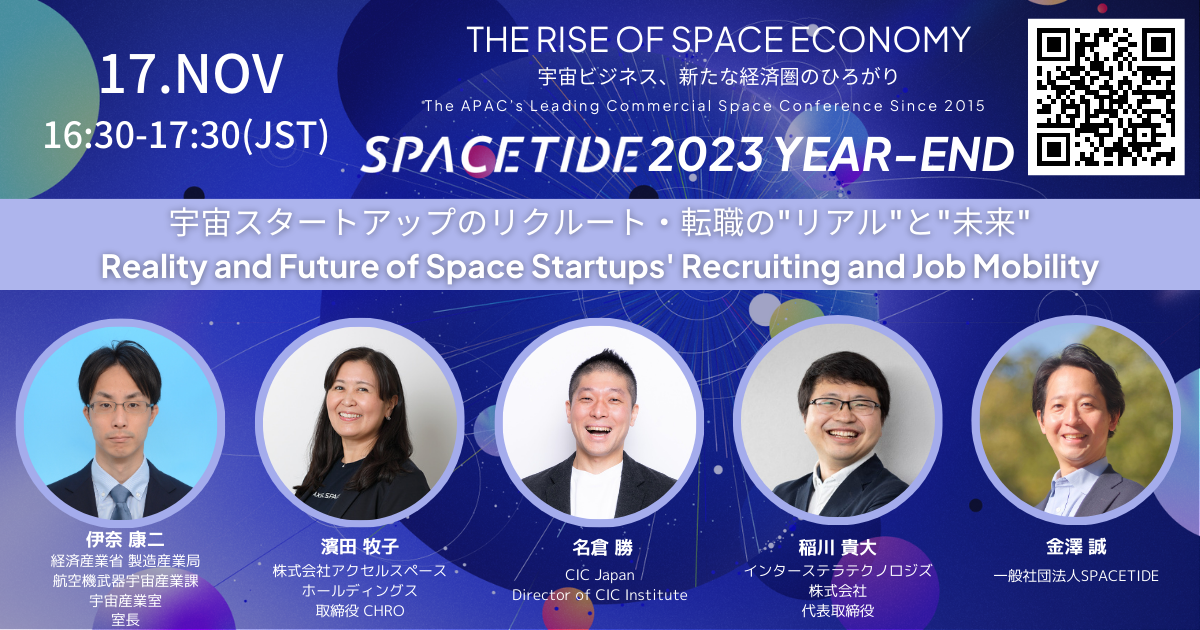 17.NOV
16:30-17:30(JST)

THE RISE OF SPACE ECONOMY
宇宙ビジネス、新たな経済圏のひろがり
The APAC's Leading Commercial Space Conference Since 2015
SPACETIDE 2023 YEAR-END

宇宙スタートアップのリクルート・転職の"リアル"と"未来"
Reality and Future of Space Startups' Recruiting and Job Mobility

伊奈 康二
経済産業省 製造産業局
航空機武器宇宙産業課
宇宙産業室
室長

濱田 牧子
株式会社アクセルスペース
ホールディングス
取締役 CHRO

名倉 勝
CIC Japan
Director of CIC Institute

稲川 貴大
インターステラテクノロジズ
株式会社
代表取締役

金澤 誠
一般社団法人SPACETIDE